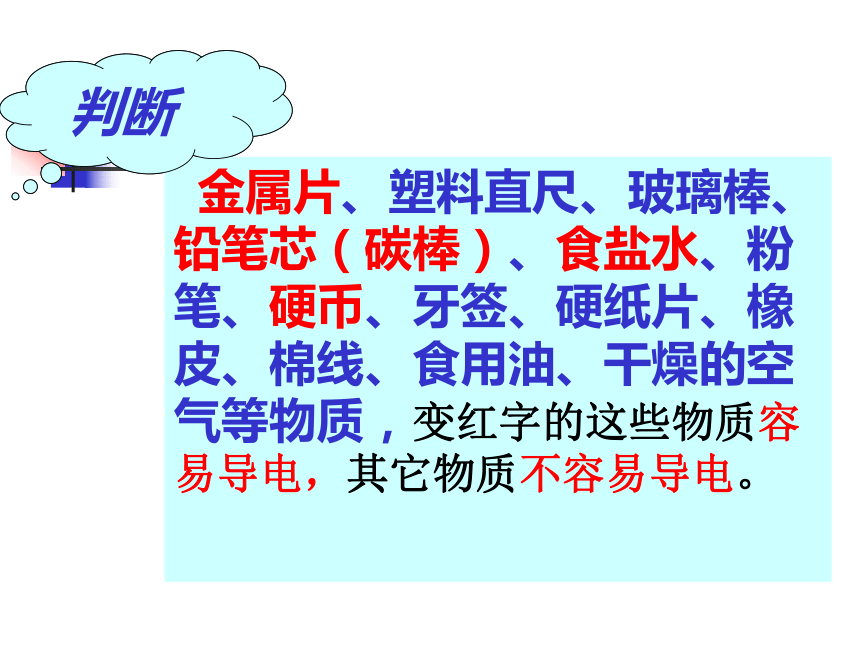 判断

金属片、塑料直尺、玻璃棒、铅笔芯（碳棒）、食盐水、粉笔、硬币、牙签、硬纸片、橡皮、棉线、食用油、干燥的空气等物质，变红字的这些物质容易导电，其它物质不容易导电。